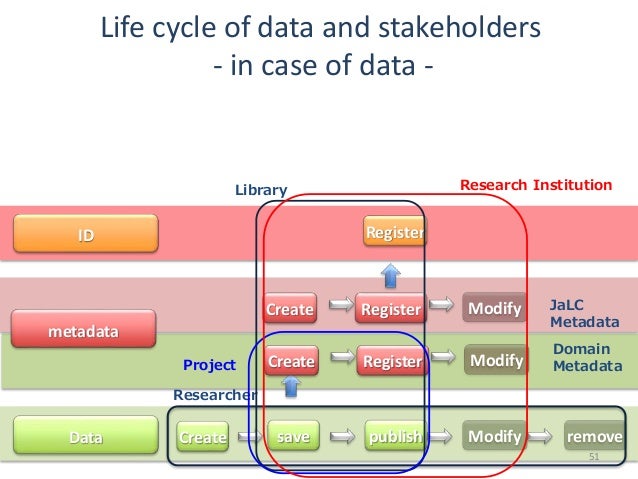 Life cycle of data and stakeholders
- in case of data -

Library

Research Institution

ID

Register

Create

Register

Modify

JaLC Metadata

metadata

Project

Create

Register

Modify

Domain Metadata

Researcher

Data

Create

save

publish

Modify

remove

51